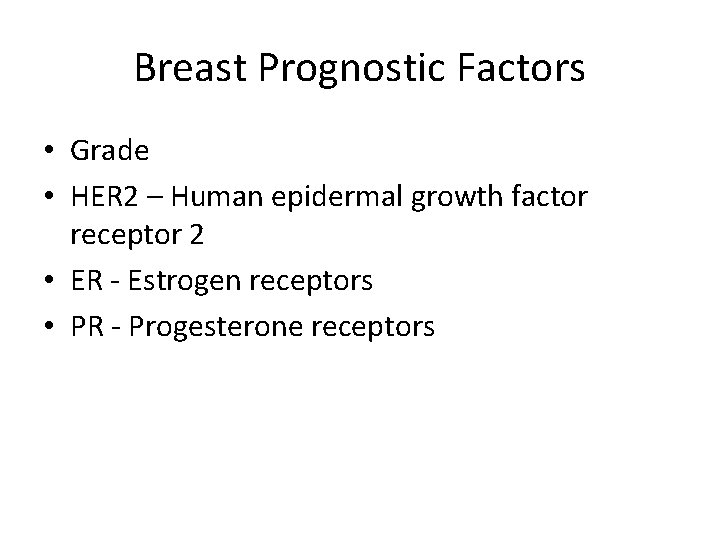 Breast Prognostic Factors

• Grade
• HER2 – Human epidermal growth factor receptor 2
• ER - Estrogen receptors
• PR - Progesterone receptors